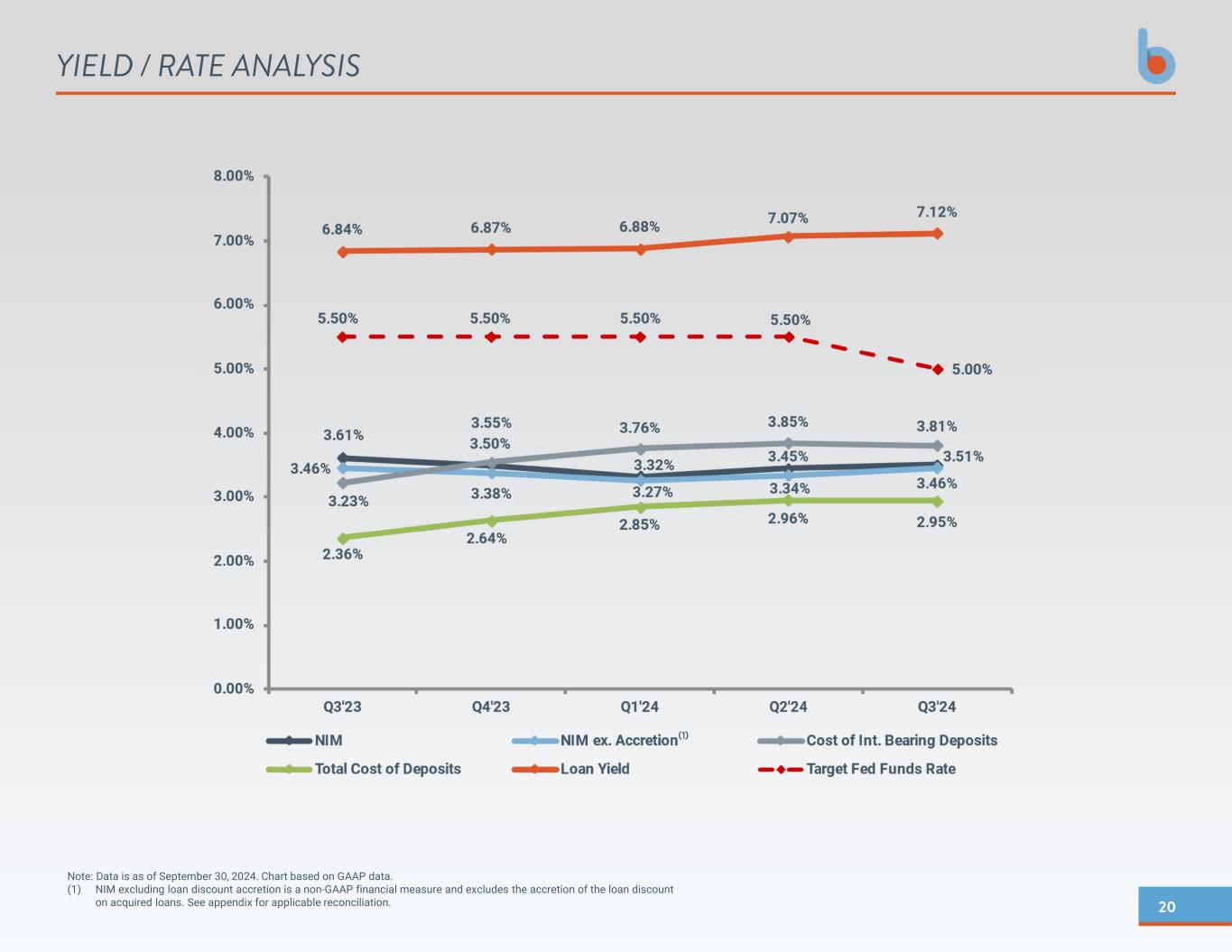 YIELD / RATE ANALYSIS

8.00%
7.00%
6.00%
5.00%
4.00%
3.00%
2.00%
1.00%
0.00%

6.84%
6.87%
6.88%
7.07%
7.12%

5.50%
5.50%
5.50%
5.50%
5.00%

3.61%
3.55%
3.76%
3.85%
3.81%
3.50%
3.32%
3.45%
3.51%
3.46%
3.23%
3.38%
3.27%
3.34%
3.46%
2.36%
2.64%
2.85%
2.96%
2.95%

Q3'23
Q4'23
Q1'24
Q2'24
Q3'24

NIM
NIM ex. Accretion$^{(1)}$
Cost of Int. Bearing Deposits
Total Cost of Deposits
Loan Yield
Target Fed Funds Rate

Note: Data is as of September 30, 2024. Chart based on GAAP data.
(1) NIM excluding loan discount accretion is a non-GAAP financial measure and excludes the accretion of the loan discount on acquired loans. See appendix for applicable reconciliation.

20